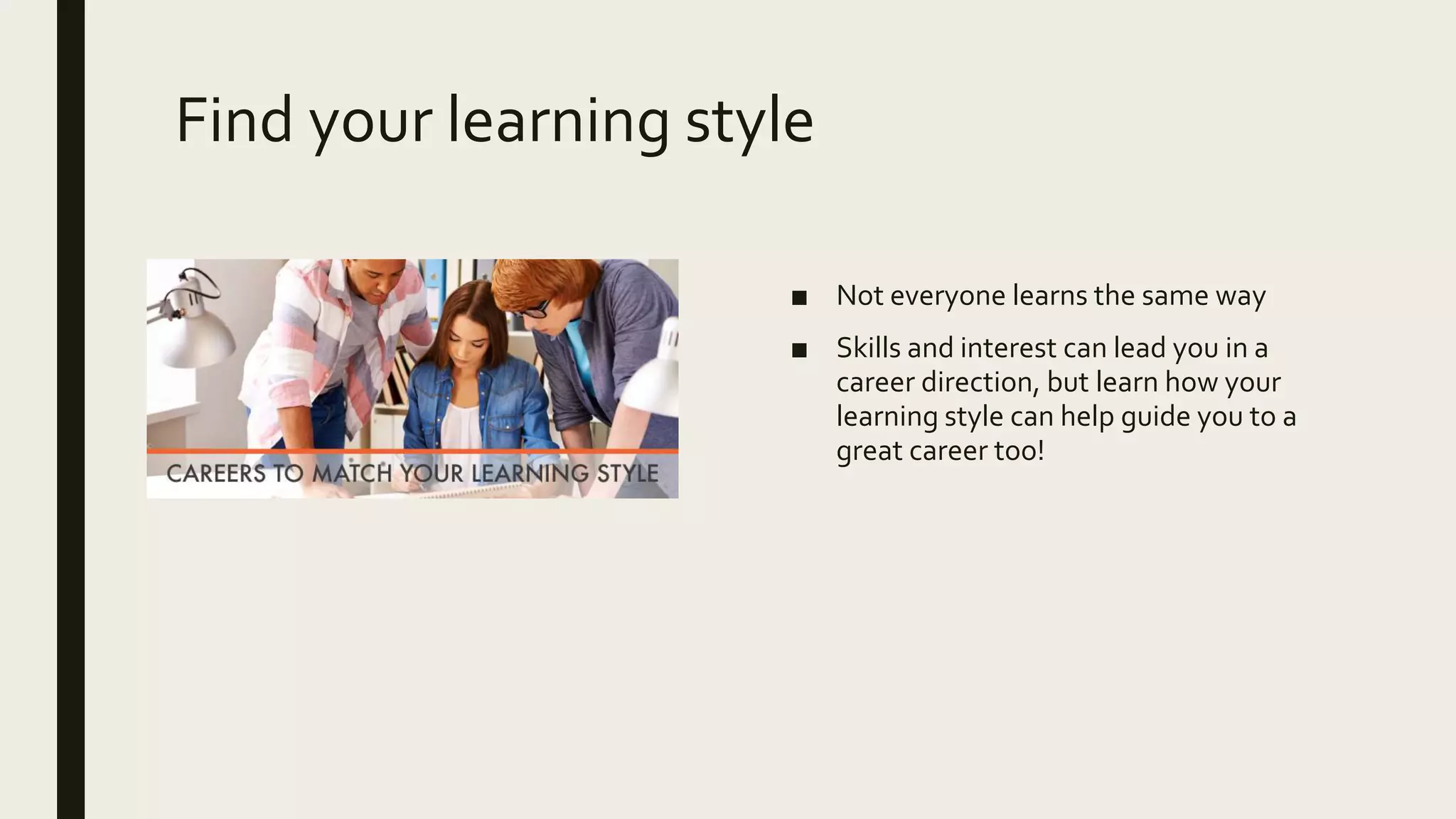 Find your learning style

CAREERS TO MATCH YOUR LEARNING STYLE

■ Not everyone learns the same way

■ Skills and interest can lead you in a career direction, but learn how your learning style can help guide you to a great career too!